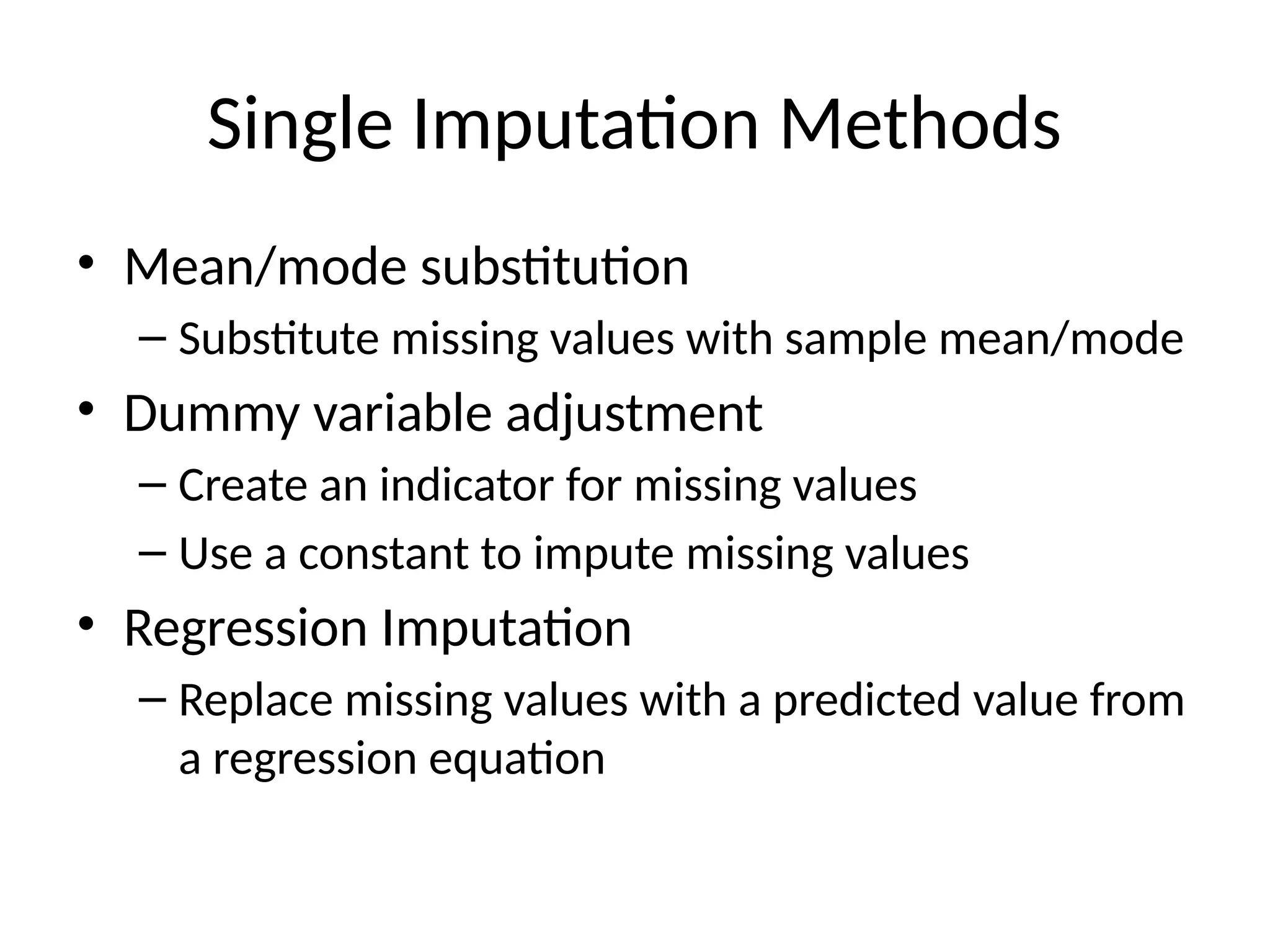 Single Imputation Methods

• Mean/mode substitution
– Substitute missing values with sample mean/mode
• Dummy variable adjustment
– Create an indicator for missing values
– Use a constant to impute missing values
• Regression Imputation
– Replace missing values with a predicted value from a regression equation